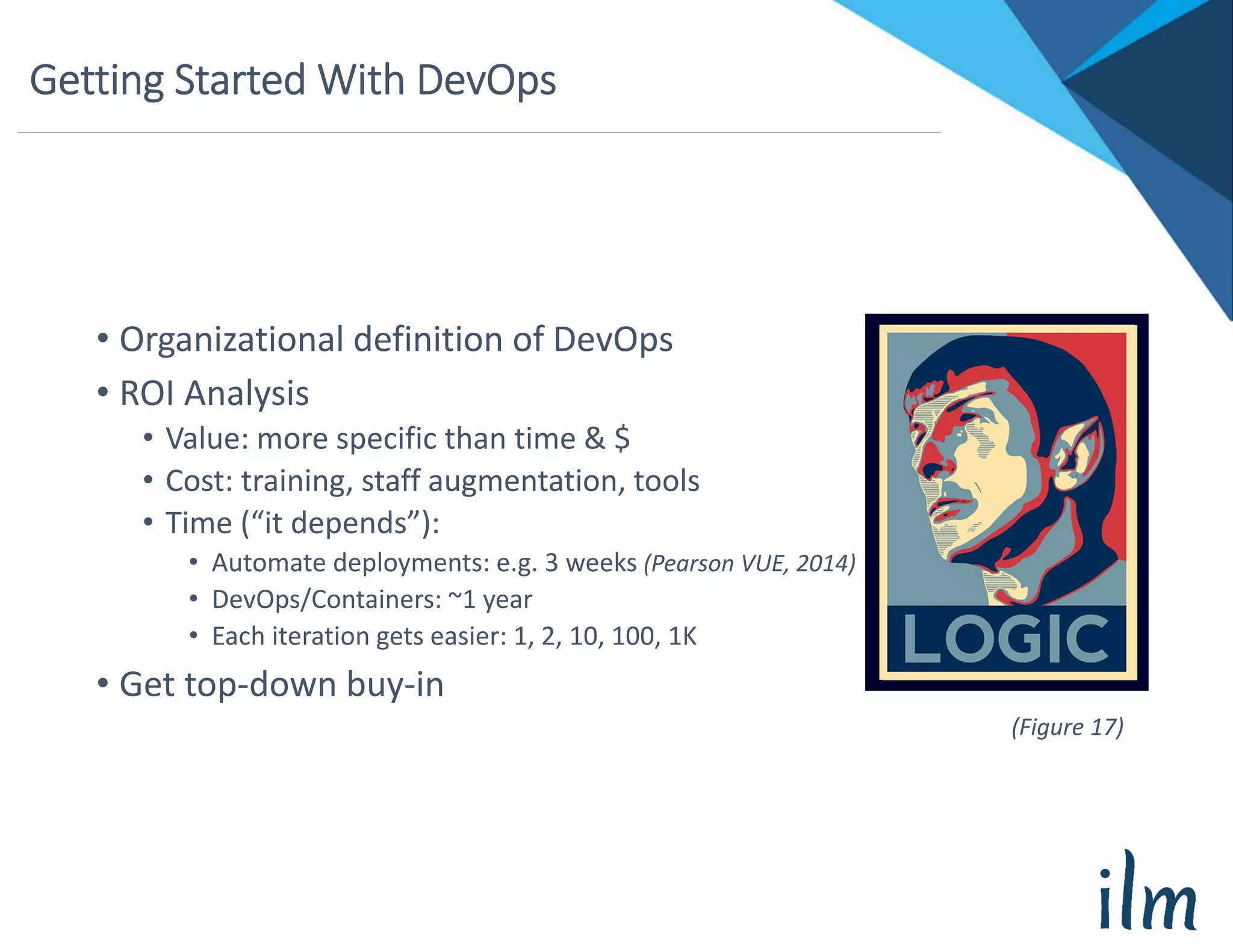 Getting Started With DevOps

• Organizational definition of DevOps
• ROI Analysis
  • Value: more specific than time & $
  • Cost: training, staff augmentation, tools
  • Time (“it depends”):
    • Automate deployments: e.g. 3 weeks (Pearson VUE, 2014)
    • DevOps/Containers: ~1 year
    • Each iteration gets easier: 1, 2, 10, 100, 1K
• Get top-down buy-in

LOGIC

(Figure 17)

ilm